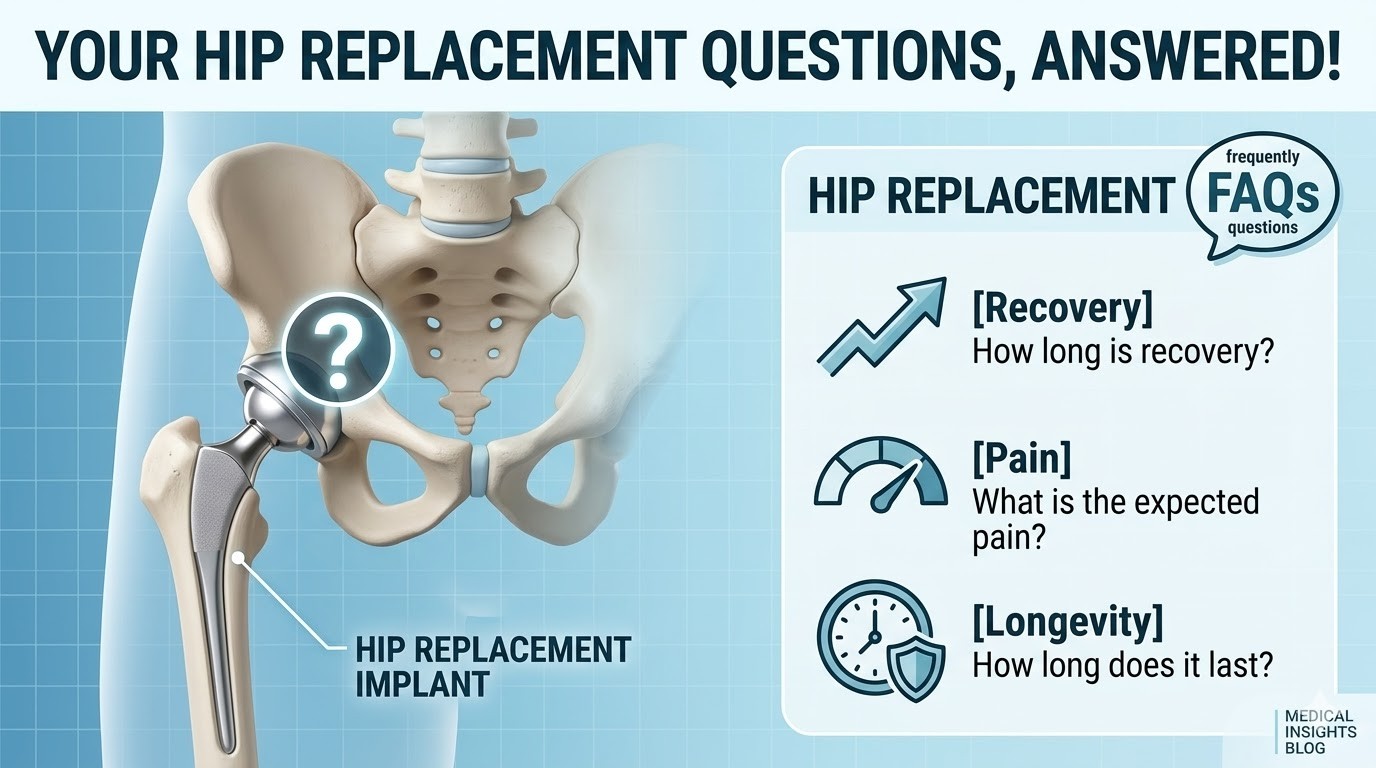 YOUR HIP REPLACEMENT QUESTIONS, ANSWERED!

?

HIP REPLACEMENT IMPLANT

HIP REPLACEMENT

frequently
FAQs
questions

[Recovery]
How long is recovery?

[Pain]
What is the expected pain?

[Longevity]
How long does it last?

MEDICAL INSIGHTS BLOG